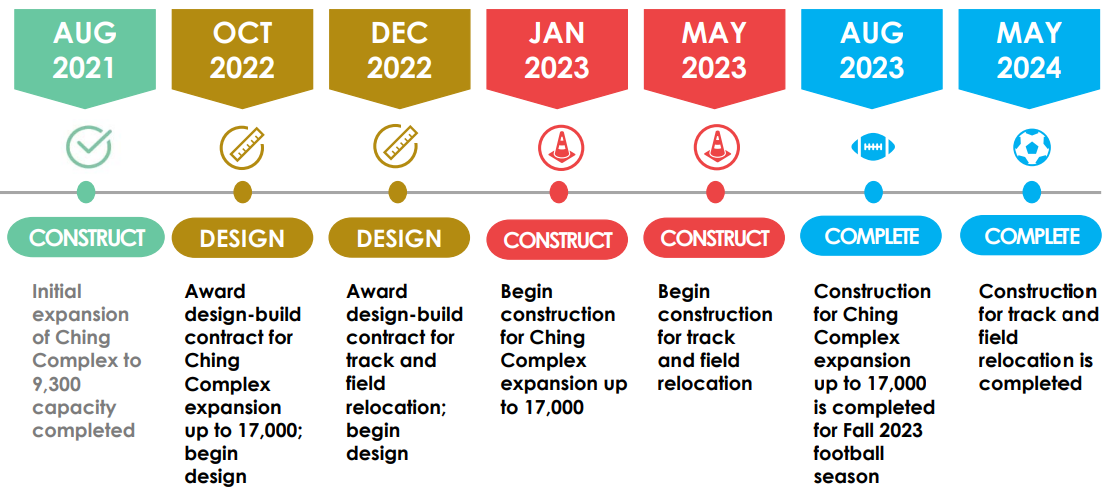 AUG 2021

CONSTRUCT

Initial expansion of Ching Complex to 9,300 capacity completed

OCT 2022

DESIGN

Award design-build contract for Ching Complex expansion up to 17,000; begin design

DEC 2022

DESIGN

Award design-build contract for track and field relocation; begin design

JAN 2023

CONSTRUCT

Begin construction for Ching Complex expansion up to 17,000

MAY 2023

CONSTRUCT

Begin construction for track and field relocation

AUG 2023

COMPLETE

Construction for Ching Complex expansion up to 17,000 is completed for Fall 2023 football season

MAY 2024

COMPLETE

Construction for track and field relocation is completed